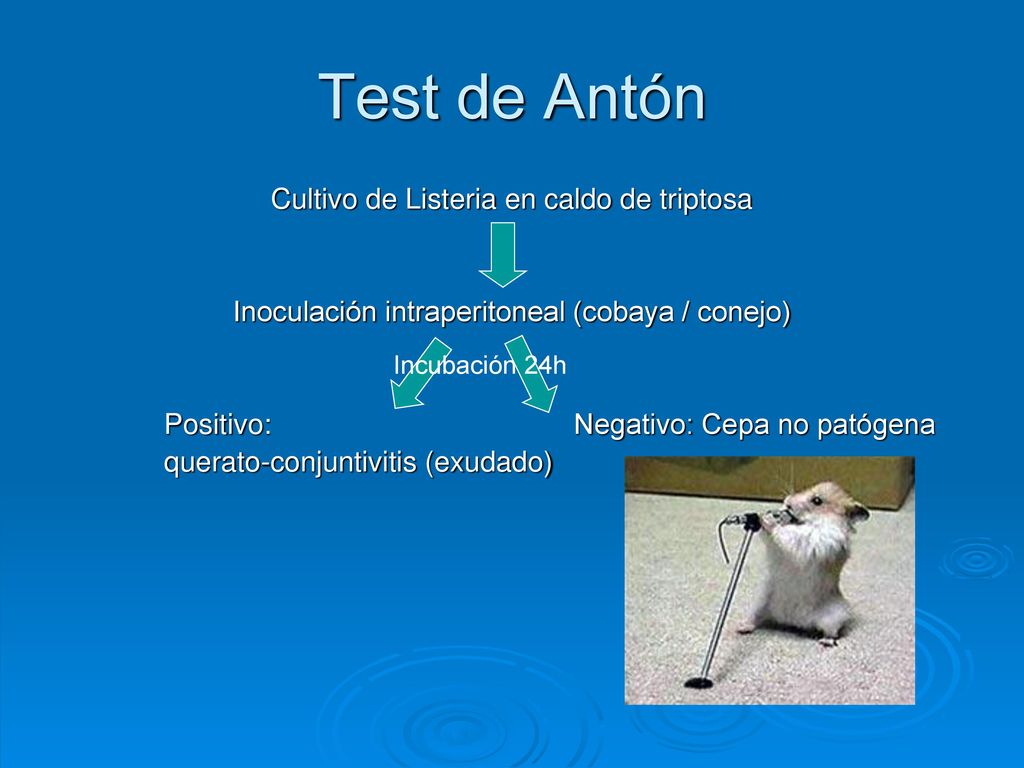 Test de Antón

Cultivo de Listeria en caldo de triptosa

Inoculación intraperitoneal (cobaya / conejo)

Incubación 24h

Positivo: querato-conjuntivitis (exudado)

Negativo: Cepa no patógena